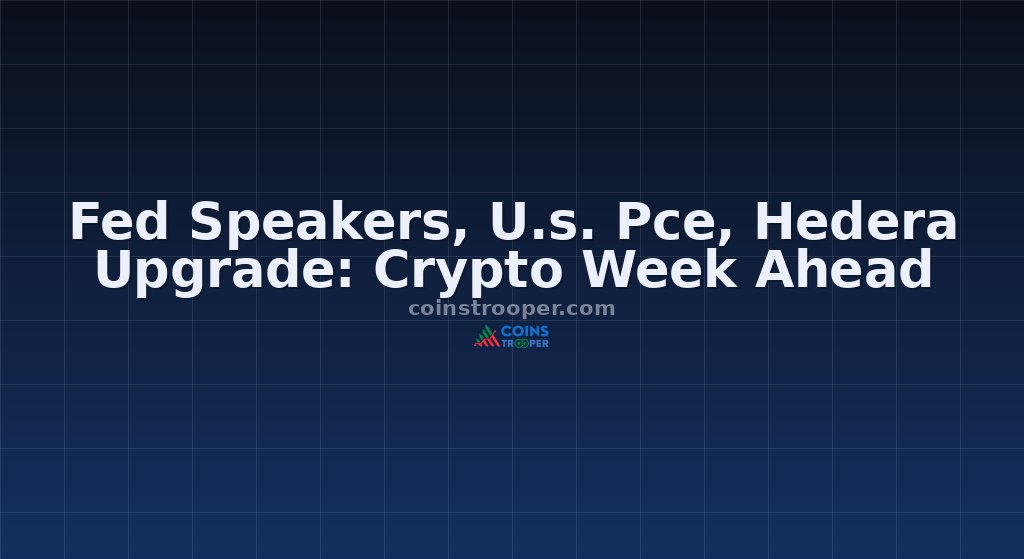 Fed Speakers, U.s. Pce, Hedera Upgrade: Crypto Week Ahead

coinstrooper.com

COINS TROOPER